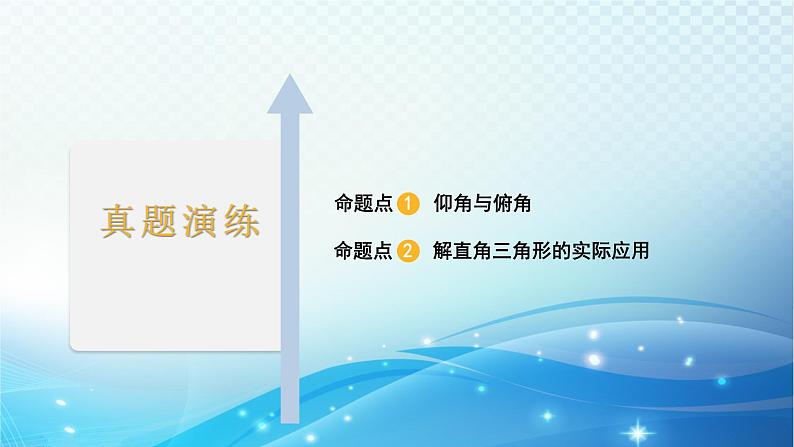 真题演练

命题点 1 仰角与俯角

命题点 2 解直角三角形的实际应用